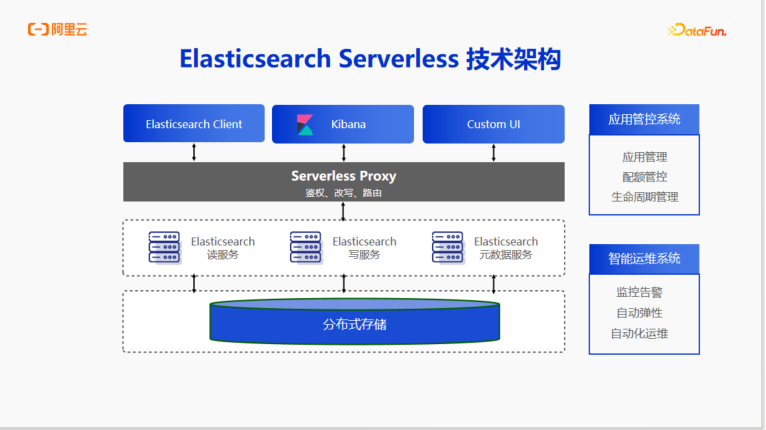 阿里云

DataFun.

Elasticsearch Serverless 技术架构

Elasticsearch Client

Kibana

Custom UI

Serverless Proxy
鉴权、改写、路由

Elasticsearch 读服务

Elasticsearch 写服务

Elasticsearch 元数据服务

分布式存储

应用管控系统
应用管理
配额管控
生命周期管理

智能运维系统
监控告警
自动弹性
自动化运维